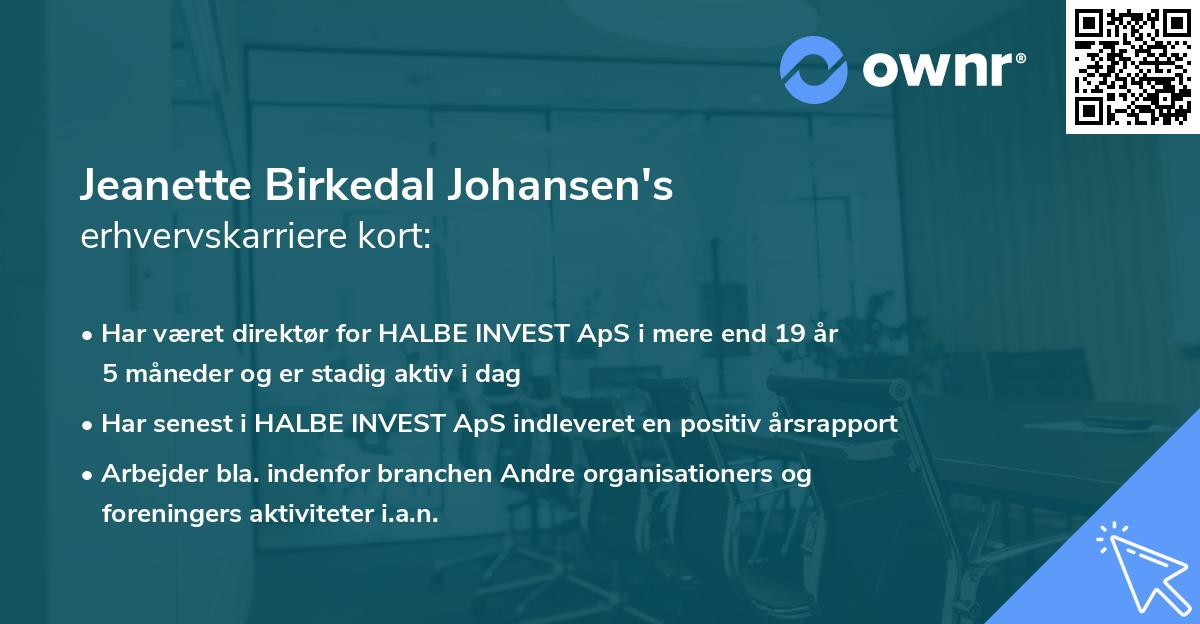 ownr®

Jeanette Birkedal Johansen's
erhvervskarriere kort:

• Har været direktør for HALBE INVEST ApS i mere end 19 år 5 måneder og er stadig aktiv i dag
• Har senest i HALBE INVEST ApS indleveret en positiv årsrapport
• Arbejder bla. indenfor branchen Andre organisationers og foreningers aktiviteter i.a.n.